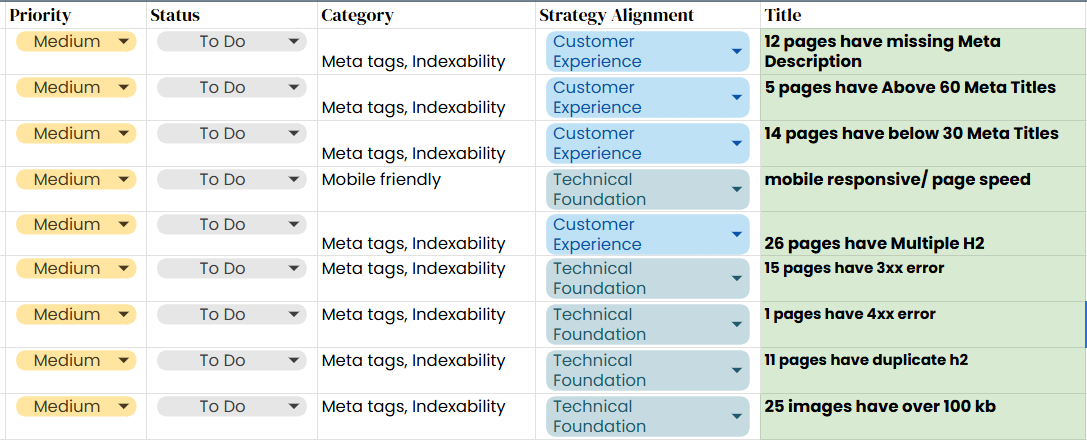 | Priority | Status | Category | Strategy Alignment | Title |
|---|---|---|---|---|
| Medium | To Do | Meta tags, Indexability | Customer Experience | 12 pages have missing Meta Description |
| Medium | To Do | Meta tags, Indexability | Customer Experience | 5 pages have Above 60 Meta Titles |
| Medium | To Do | Meta tags, Indexability | Customer Experience | 14 pages have below 30 Meta Titles |
| Medium | To Do | Mobile friendly | Technical Foundation | mobile responsive/ page speed |
| Medium | To Do | Meta tags, Indexability | Customer Experience | 26 pages have Multiple H2 |
| Medium | To Do | Meta tags, Indexability | Technical Foundation | 15 pages have 3xx error |
| Medium | To Do | Meta tags, Indexability | Technical Foundation | 1 pages have 4xx error |
| Medium | To Do | Meta tags, Indexability | Technical Foundation | 11 pages have duplicate h2 |
| Medium | To Do | Meta tags, Indexability | Technical Foundation | 25 images have over 100 kb |